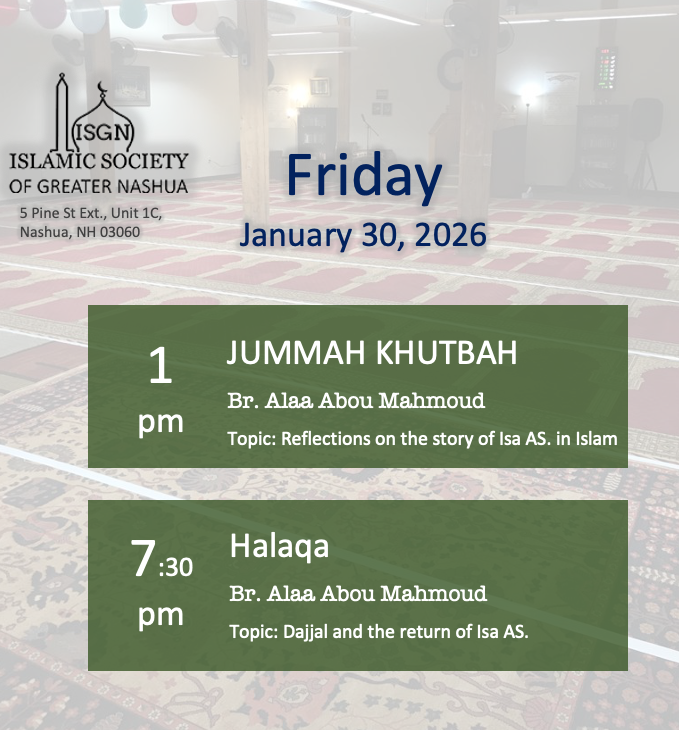 ISGN
ISLAMIC SOCIETY
OF GREATER NASHUA
5 Pine St Ext., Unit 1C, Nashua, NH 03060

Friday
January 30, 2026

1 pm
JUMMAH KHUTBAH
Br. Alaa Abou Mahmoud
Topic: Reflections on the story of Isa AS. in Islam

7:30 pm
Halaqa
Br. Alaa Abou Mahmoud
Topic: Dajjal and the return of Isa AS.